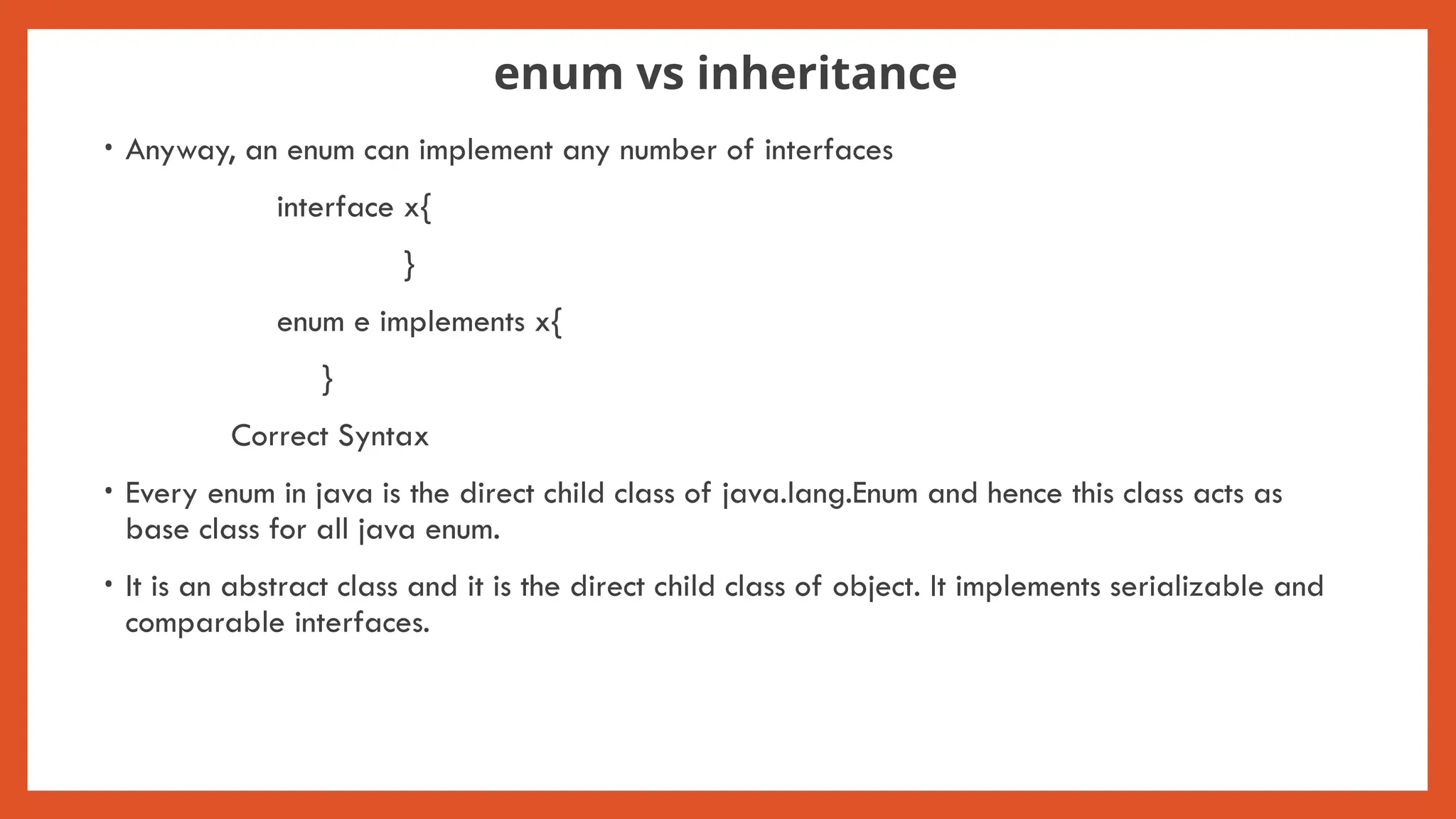 enum vs inheritance

• Anyway, an enum can implement any number of interfaces

interface x{
}

enum e implements x{
}

Correct Syntax

• Every enum in java is the direct child class of java.lang.Enum and hence this class acts as base class for all java enum.

• It is an abstract class and it is the direct child class of object. It implements serializable and comparable interfaces.